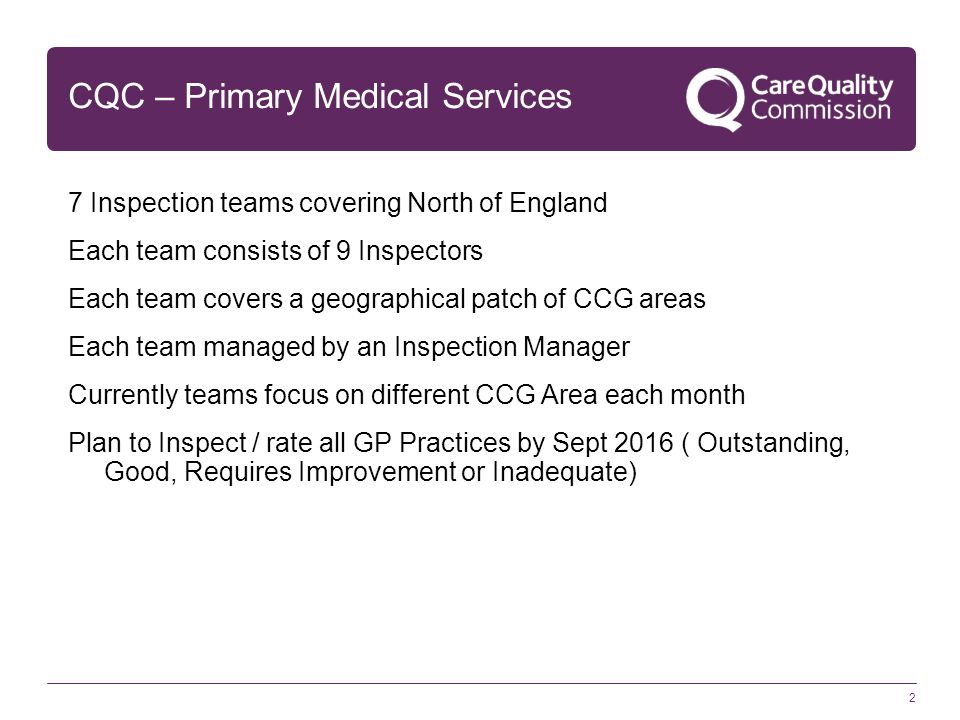 CQC – Primary Medical Services

CareQuality Commission

7 Inspection teams covering North of England

Each team consists of 9 Inspectors

Each team covers a geographical patch of CCG areas

Each team managed by an Inspection Manager

Currently teams focus on different CCG Area each month

Plan to Inspect / rate all GP Practices by Sept 2016 ( Outstanding, Good, Requires Improvement or Inadequate)

2